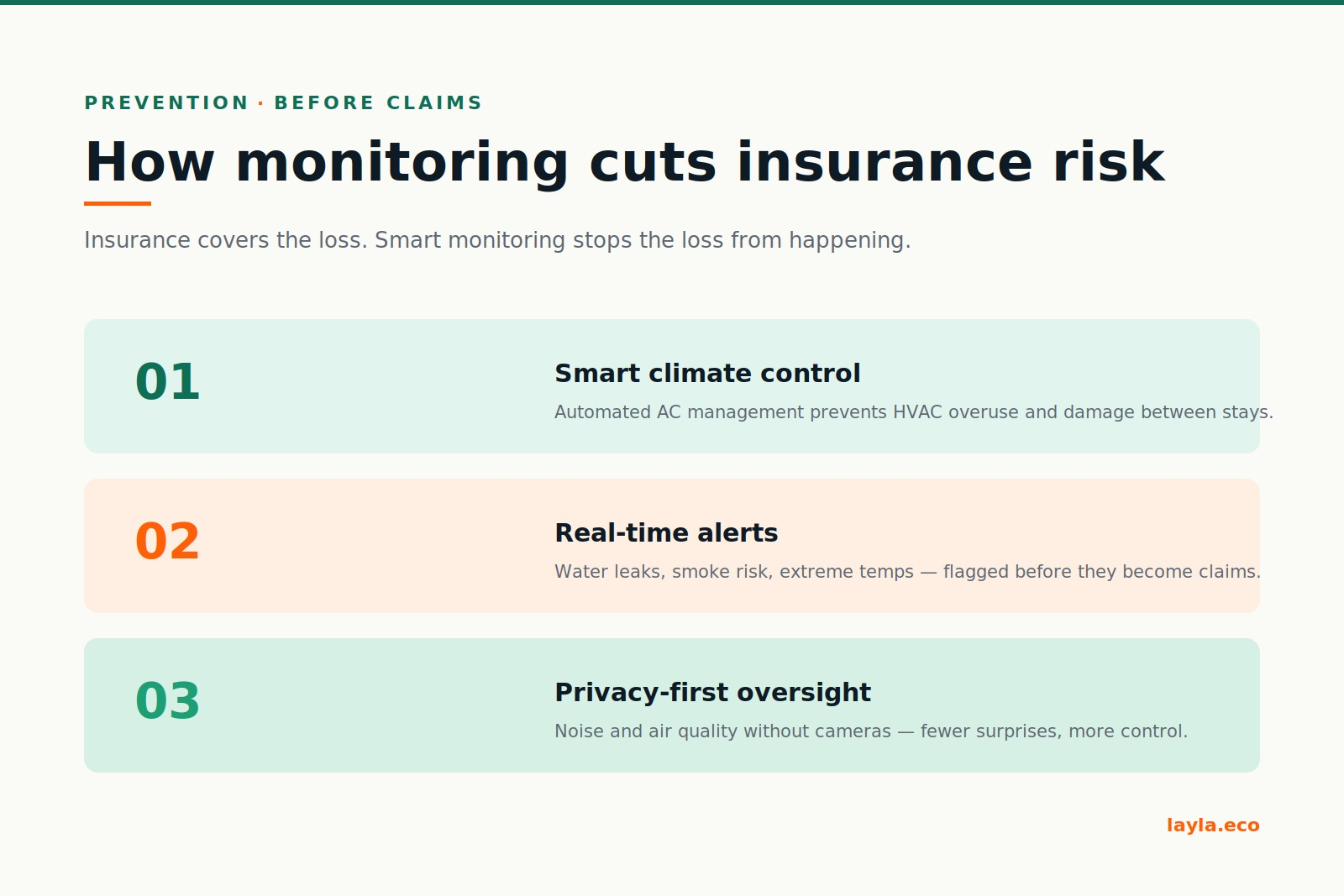 PREVENTION · BEFORE CLAIMS

How monitoring cuts insurance risk

Insurance covers the loss. Smart monitoring stops the loss from happening.

01

Smart climate control

Automated AC management prevents HVAC overuse and damage between stays.

02

Real-time alerts

Water leaks, smoke risk, extreme temps — flagged before they become claims.

03

Privacy-first oversight

Noise and air quality without cameras — fewer surprises, more control.

layla.eco